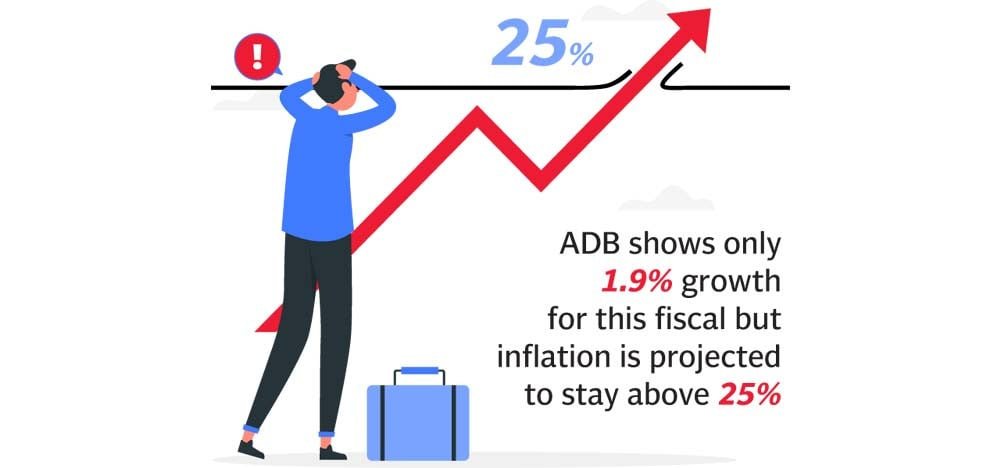 !

25%

ADB shows only 1.9% growth for this fiscal but inflation is projected to stay above 25%